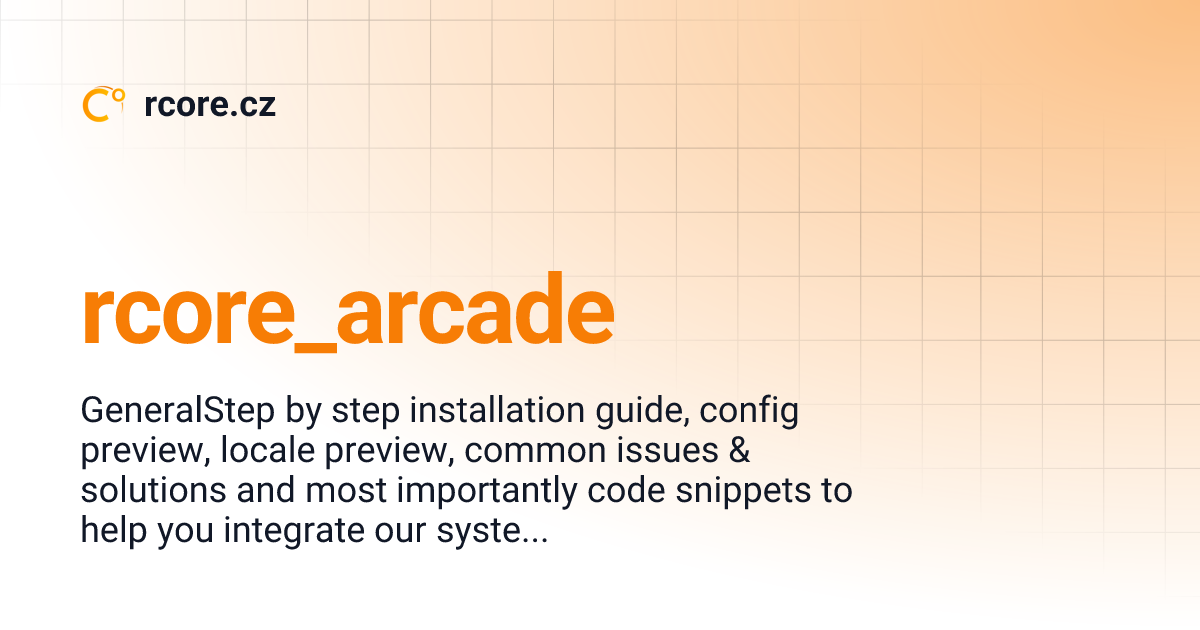 rcore.cz

rcore_arcade

GeneralStep by step installation guide, config preview, locale preview, common issues & solutions and most importantly code snippets to help you integrate our syste...